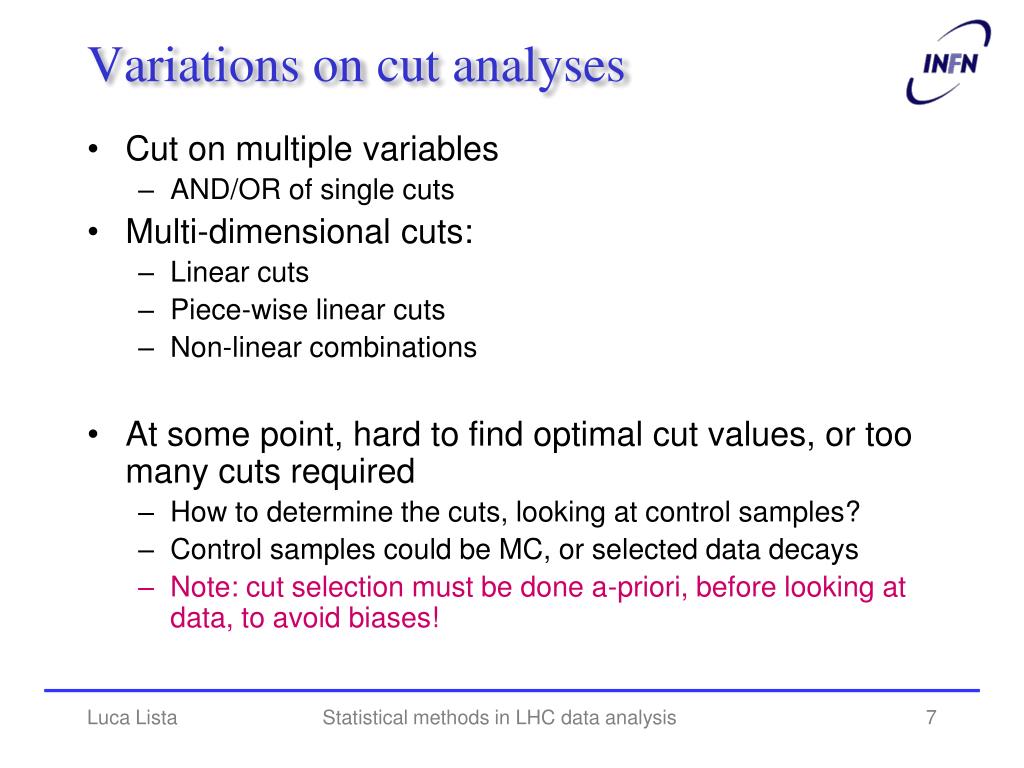 Variations on cut analyses

INFN

• Cut on multiple variables
 – AND/OR of single cuts
• Multi-dimensional cuts:
 – Linear cuts
 – Piece-wise linear cuts
 – Non-linear combinations

• At some point, hard to find optimal cut values, or too many cuts required
 – How to determine the cuts, looking at control samples?
 – Control samples could be MC, or selected data decays
 – Note: cut selection must be done a-priori, before looking at data, to avoid biases!

Luca Lista Statistical methods in LHC data analysis 7